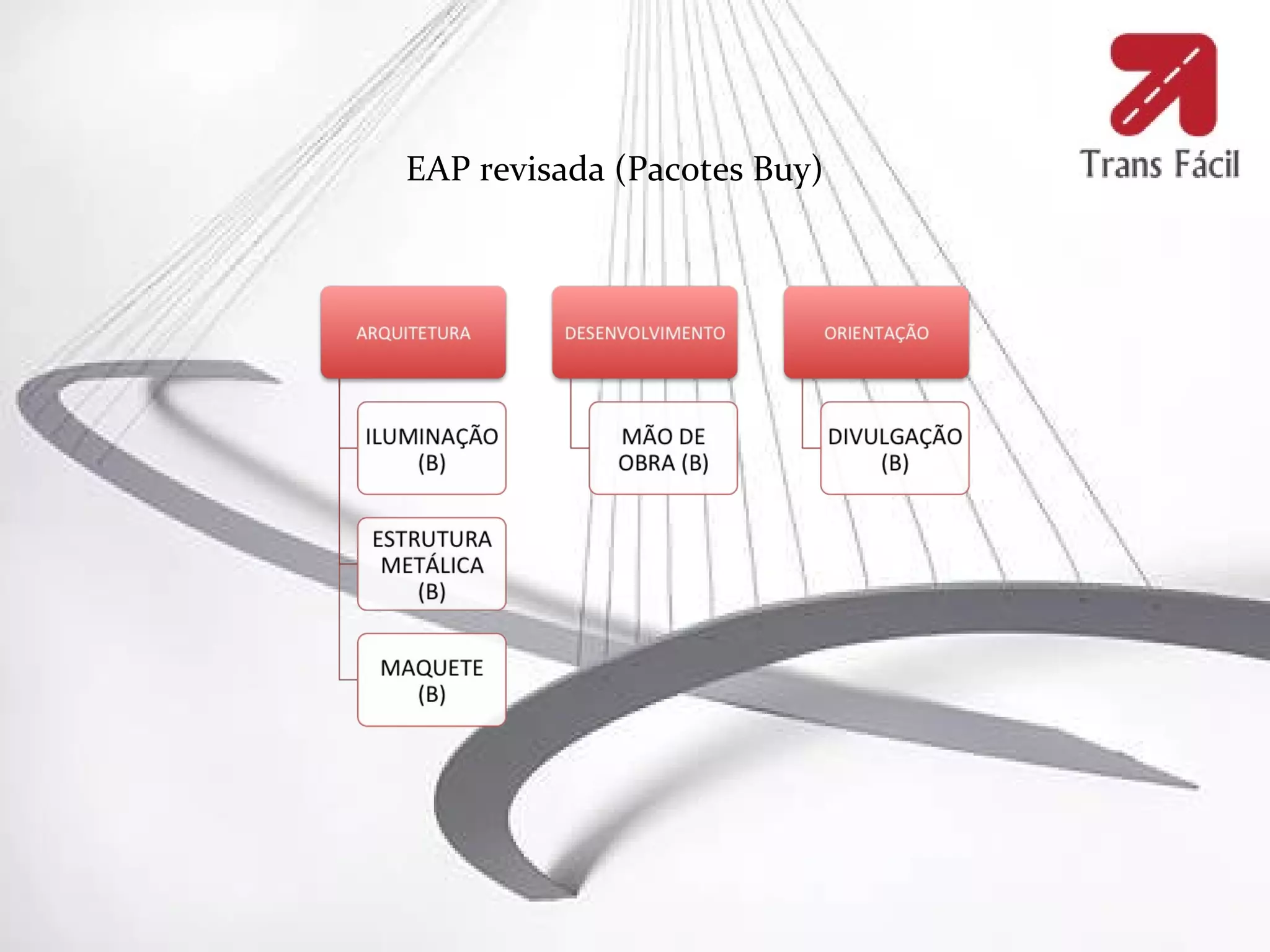 Trans Fácil

EAP revisada (Pacotes Buy)

ARQUITETURA

ILUMINAÇÃO (B)

ESTRUTURA METÁLICA (B)

MAQUETE (B)

DESENVOLVIMENTO

MÃO DE OBRA (B)

ORIENTAÇÃO

DIVULGAÇÃO (B)